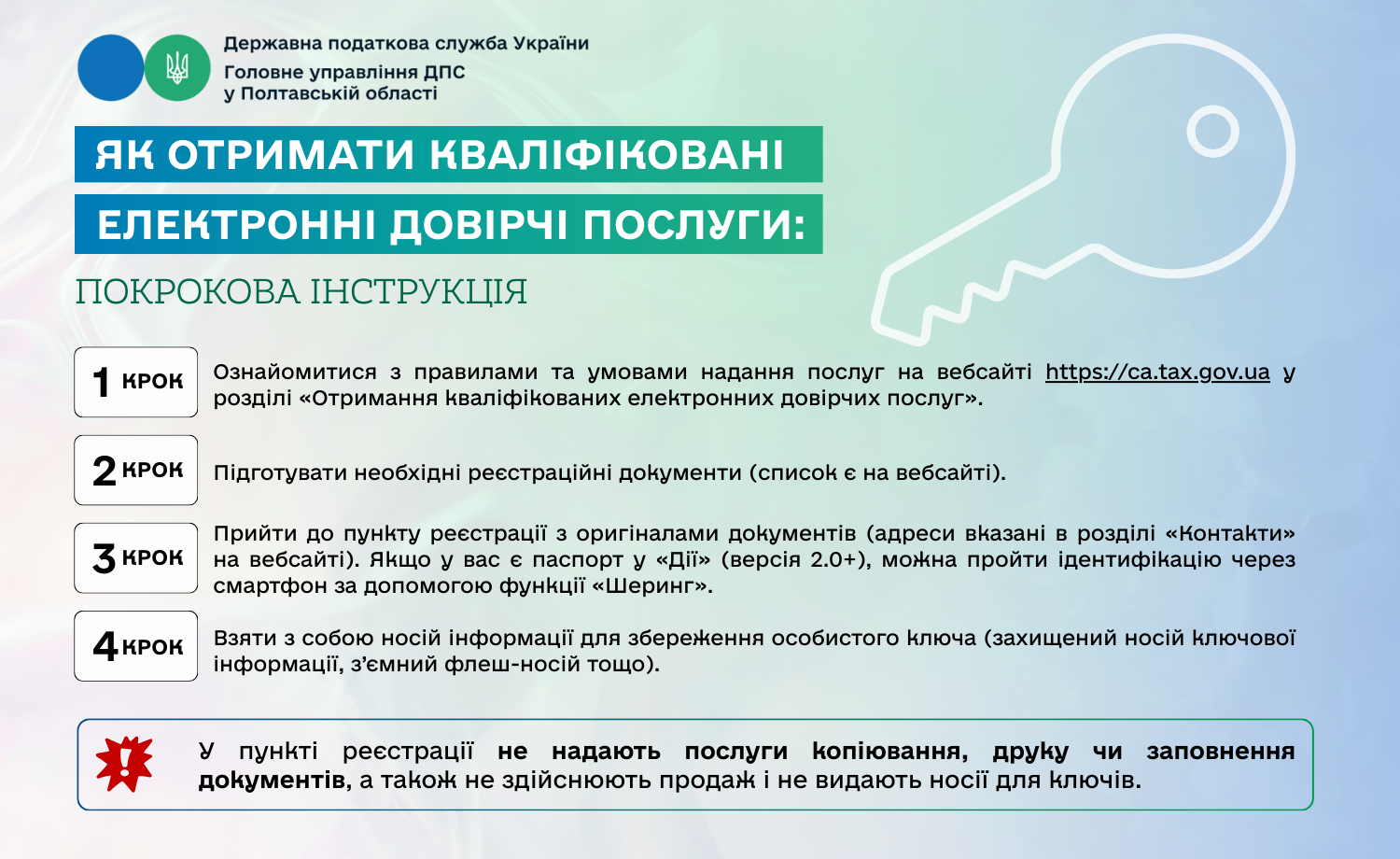 Державна податкова служба України
Головне управління ДПС у Полтавській області

ЯК ОТРИМАТИ КВАЛІФІКОВАНІ ЕЛЕКТРОННІ ДОВІРЧІ ПОСЛУГИ:

ПОКРОКОВА ІНСТРУКЦІЯ

1 КРОК
Ознайомитися з правилами та умовами надання послуг на вебсайті https://ca.tax.gov.ua у розділі «Отримання кваліфікованих електронних довірчих послуг».

2 КРОК
Підготувати необхідні реєстраційні документи (список є на вебсайті).

3 КРОК
Прийти до пункту реєстрації з оригіналами документів (адреси вказані в розділі «Контакти» на вебсайті). Якщо у вас є паспорт у «Дії» (версія 2.0+), можна пройти ідентифікацію через смартфон за допомогою функції «Шеринг».

4 КРОК
Взяти з собою носій інформації для збереження особистого ключа (захищений носій ключової інформації, з'ємний флеш-носій тощо).

У пункті реєстрації не надають послуги копіювання, друку чи заповнення документів, а також не здійснюють продаж і не видають носії для ключів.